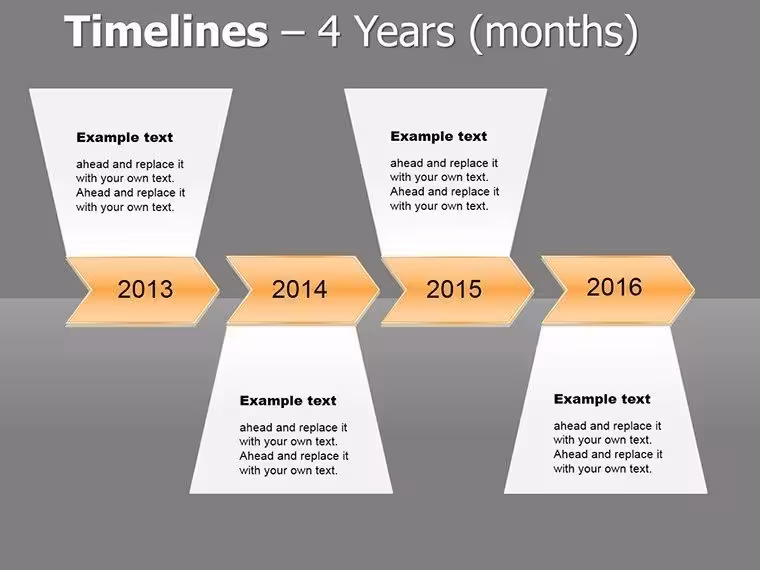 Timelines – 4 Years (months)

Example text

ahead and replace it with your own text. Ahead and replace it with your own text.

Example text

ahead and replace it with your own text. Ahead and replace it with your own text.

2013

2014

2015

2016

Example text

ahead and replace it with your own text. Ahead and replace it with your own text.

Example text

ahead and replace it with your own text. Ahead and replace it with your own text.